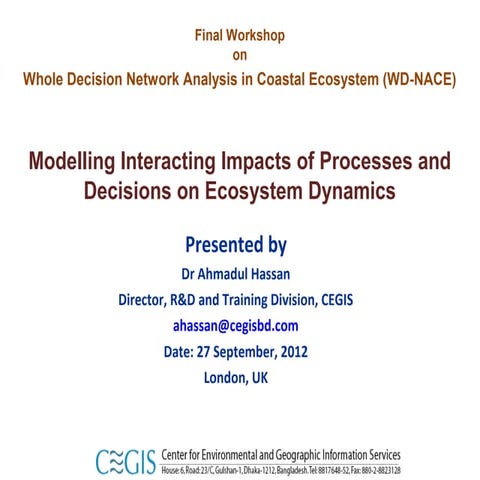 Final Workshop
on
Whole Decision Network Analysis in Coastal Ecosystem (WD-NACE)

Modelling Interacting Impacts of Processes and Decisions on Ecosystem Dynamics

Presented by
Dr Ahmadul Hassan
Director, R&D and Training Division, CEGIS
ahassan@cegisbd.com
Date: 27 September, 2012
London, UK

CEGIS Center for Environmental and Geographic Information Services
House: 6, Road: 23/C, Gulshan-1, Dhaka-1212, Bangladesh. Tel: 8817648-52, Fax: 880-2-8823128